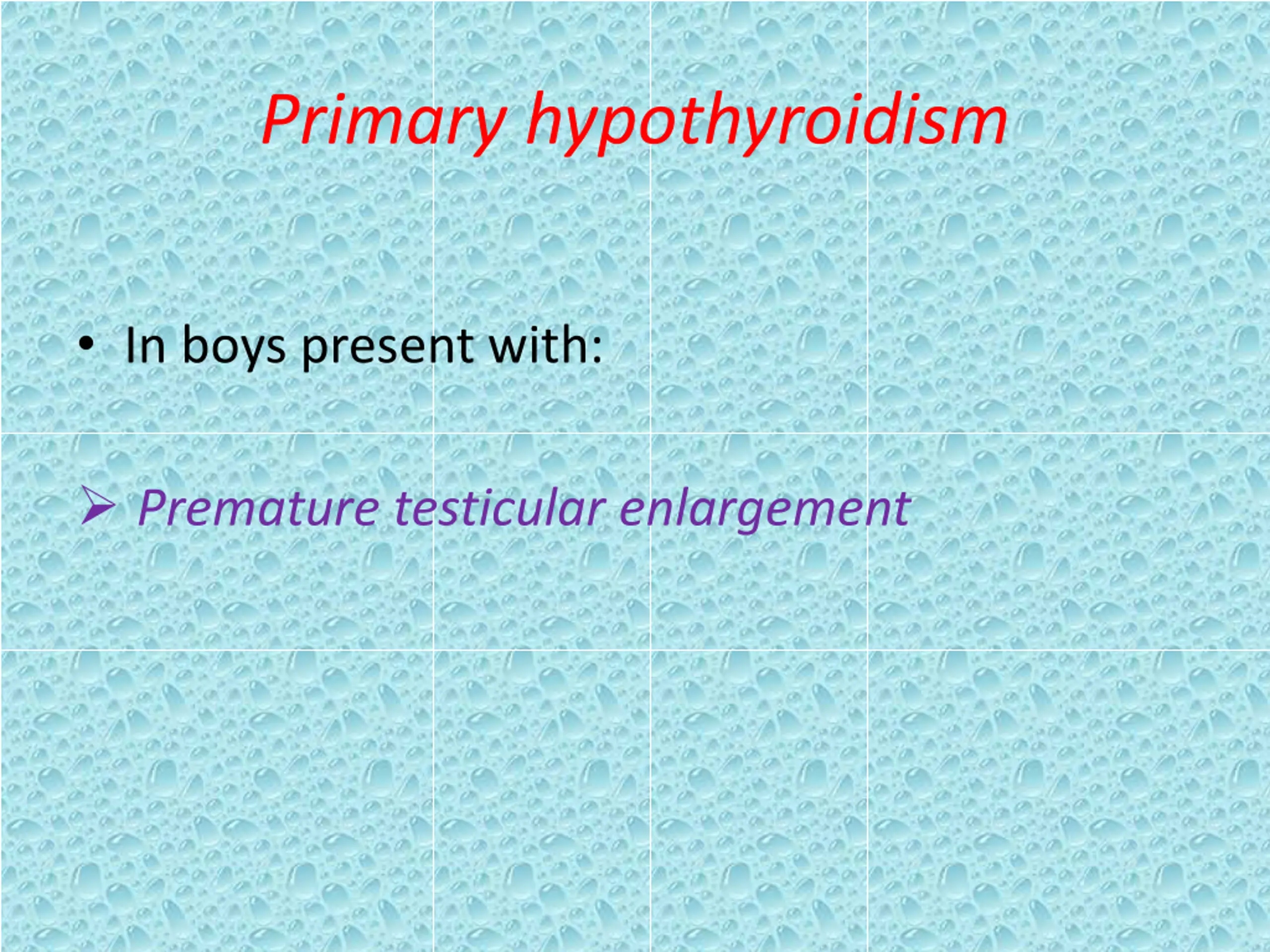 Primary hypothyroidism

• In boys present with:

➢ Premature testicular enlargement